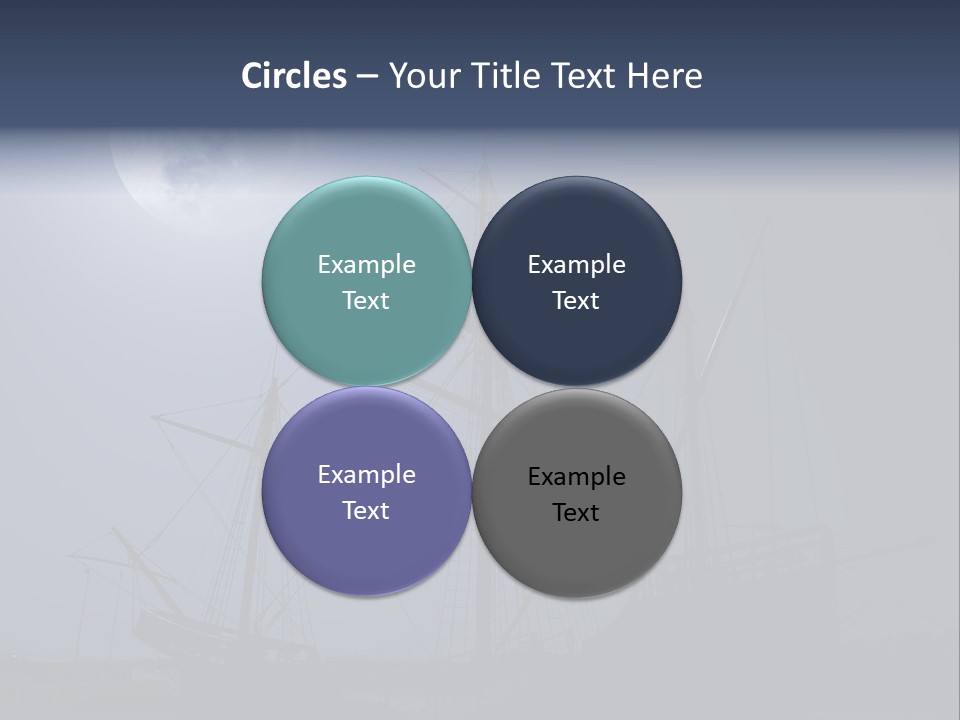 Circles – Your Title Text Here

Example Text

Example Text

Example Text

Example Text